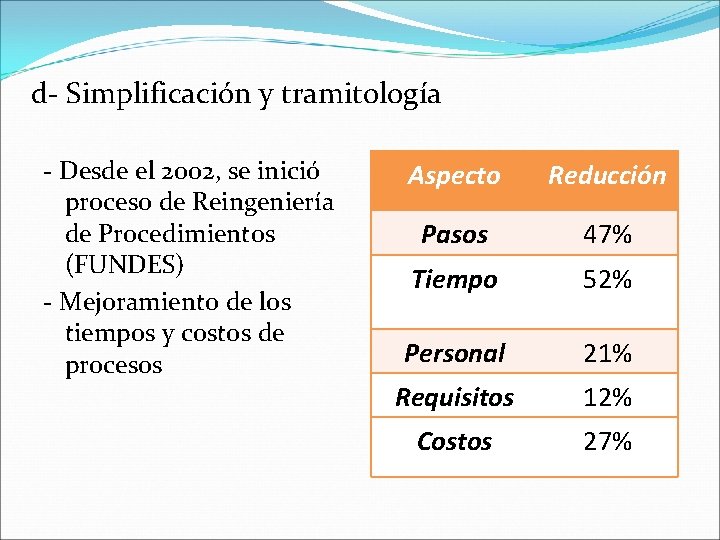 d- Simplificación y tramitología

- Desde el 2002, se inició proceso de Reingeniería de Procedimientos (FUNDES)
- Mejoramiento de los tiempos y costos de procesos

| Aspecto | Reducción |
|---|---|
| Pasos | 47% |
| Tiempo | 52% |
| Personal | 21% |
| Requisitos | 12% |
| Costos | 27% |